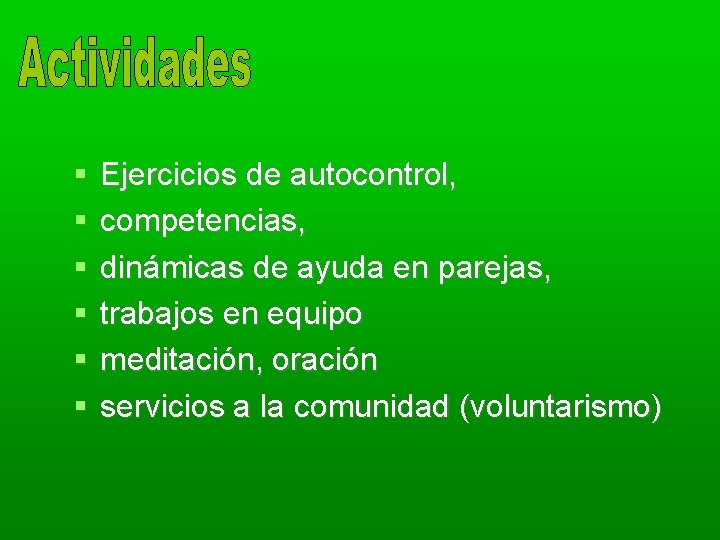 Actividades

- Ejercicios de autocontrol,
- competencias,
- dinámicas de ayuda en parejas,
- trabajos en equipo
- meditación, oración
- servicios a la comunidad (voluntarismo)